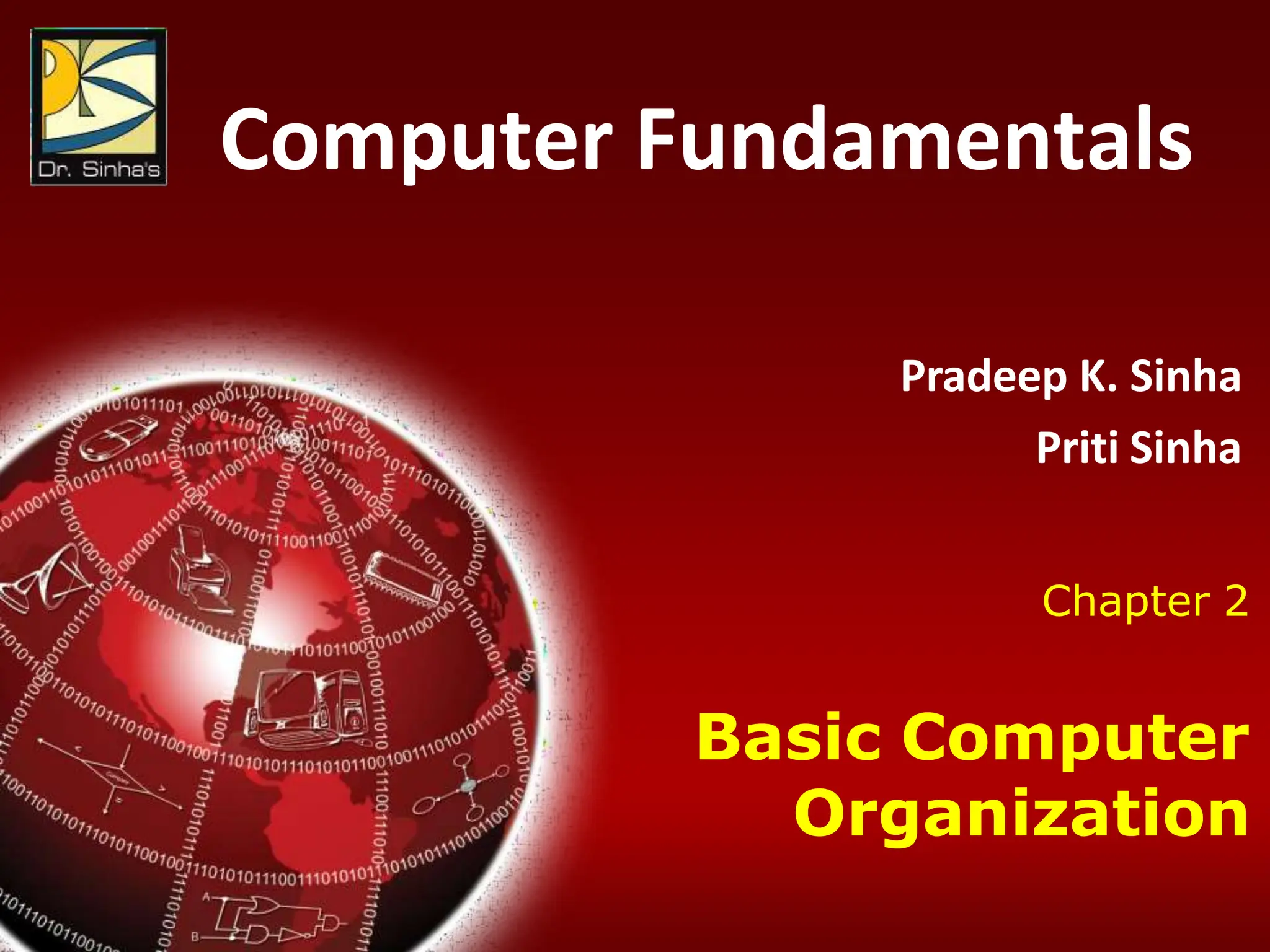 Dr. Sinha's

Computer Fundamentals

Pradeep K. Sinha

Priti Sinha

Chapter 2

Basic Computer Organization